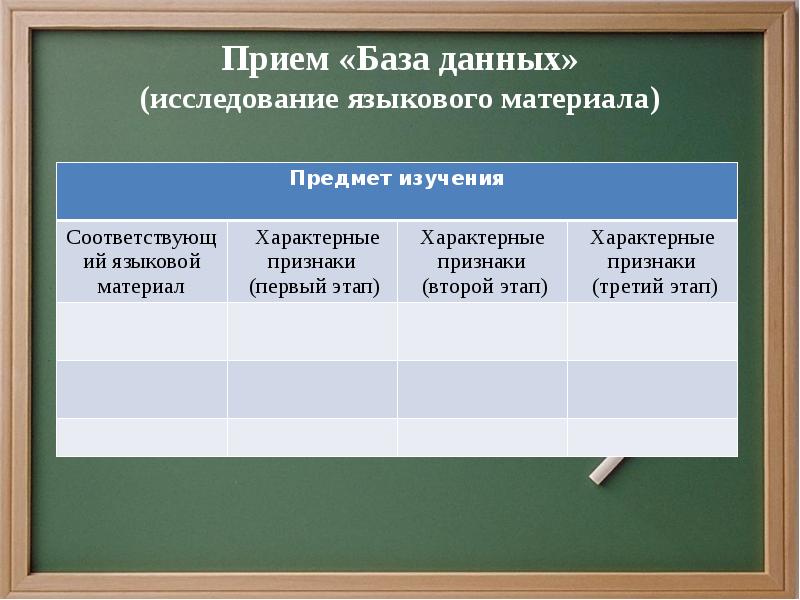 Прием «База данных»
(исследование языкового материала)

| Предмет изучения | | | |
|---|---|---|---|
| Соответствующий языковой материал | Характерные признаки (первый этап) | Характерные признаки (второй этап) | Характерные признаки (третий этап) |
| | | | |
| | | | |
| | | | |